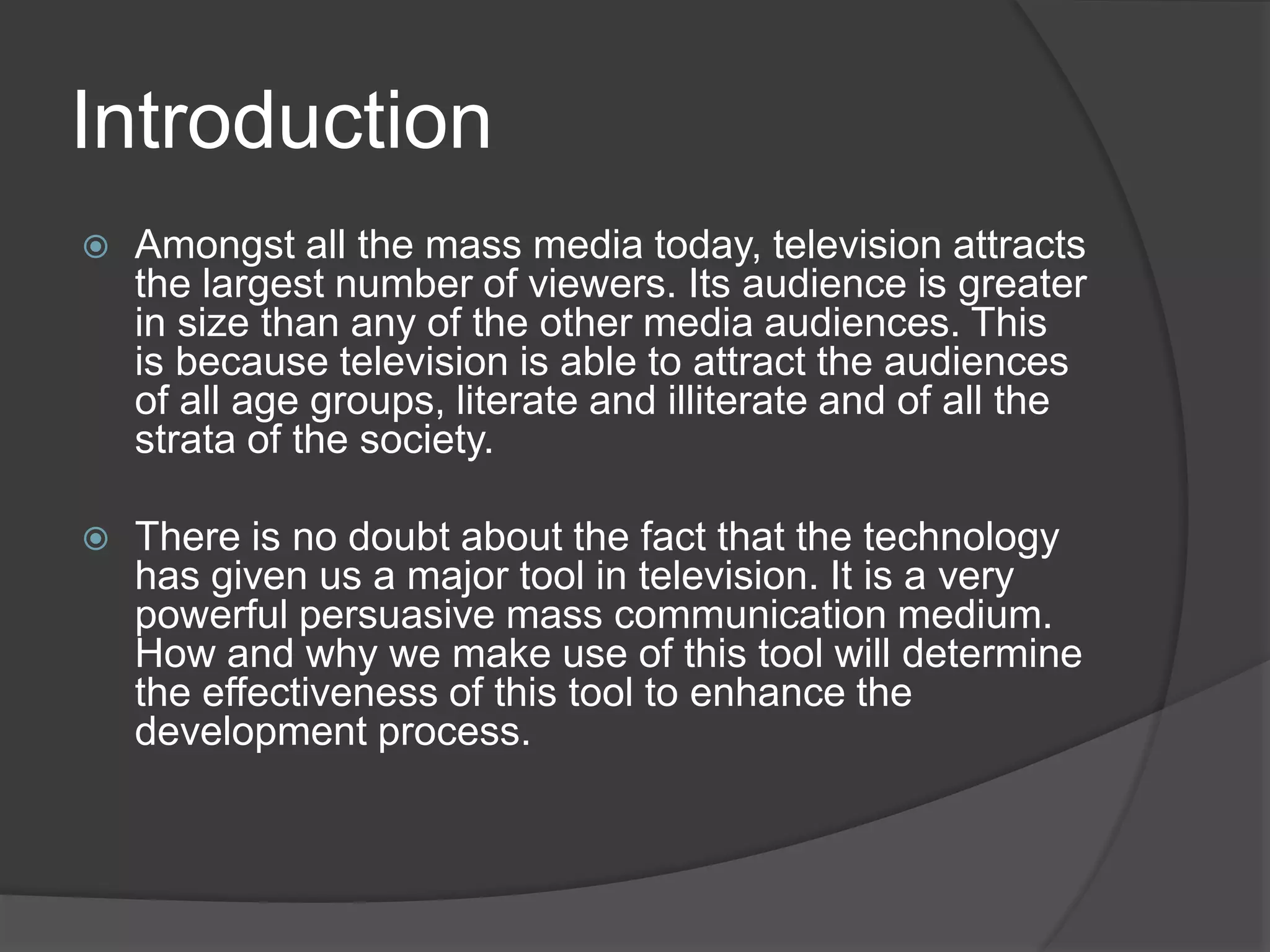 Introduction

Amongst all the mass media today, television attracts the largest number of viewers. Its audience is greater in size than any of the other media audiences. This is because television is able to attract the audiences of all age groups, literate and illiterate and of all the strata of the society.

There is no doubt about the fact that the technology has given us a major tool in television. It is a very powerful persuasive mass communication medium. How and why we make use of this tool will determine the effectiveness of this tool to enhance the development process.